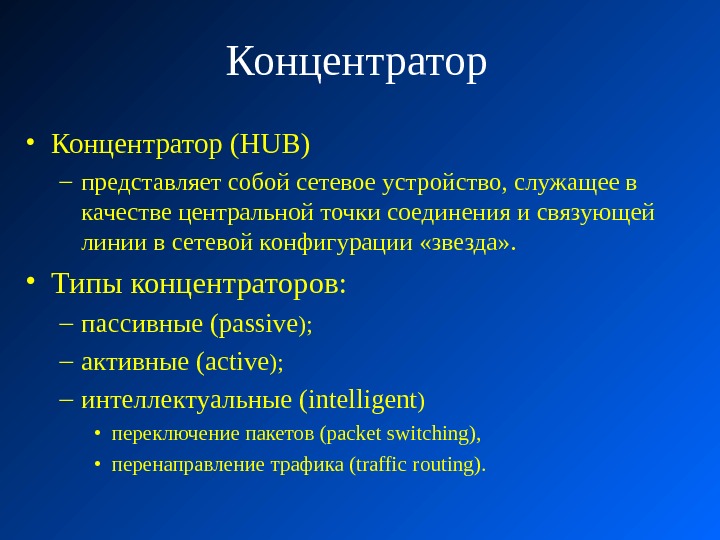 Концентратор

• Концентратор (HUB)

– представляет собой сетевое устройство, служащее в качестве центральной точки соединения и связующей линии в сетевой конфигурации «звезда».

• Типы концентраторов:

– пассивные (passive);

– активные (active);

– интеллектуальные (intelligent)

• переключение пакетов (packet switching),

• перенаправление трафика (traffic routing).